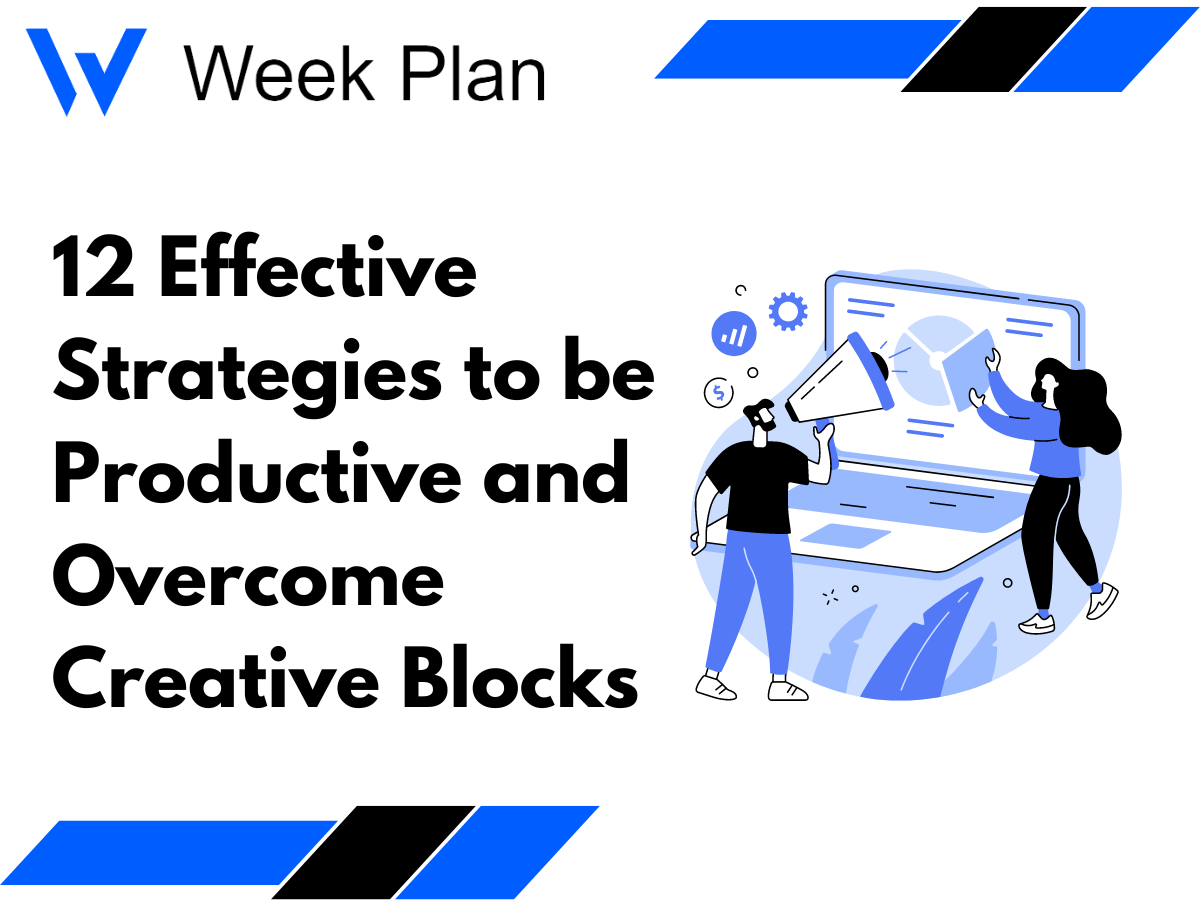 Week Plan

12 Effective Strategies to be Productive and Overcome Creative Blocks

$